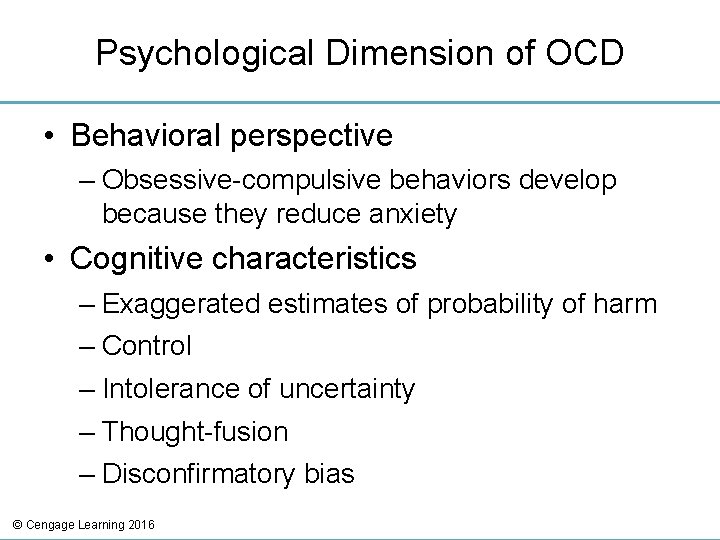 Psychological Dimension of OCD

• Behavioral perspective
– Obsessive-compulsive behaviors develop because they reduce anxiety

• Cognitive characteristics
– Exaggerated estimates of probability of harm
– Control
– Intolerance of uncertainty
– Thought-fusion
– Disconfirmatory bias

© Cengage Learning 2016